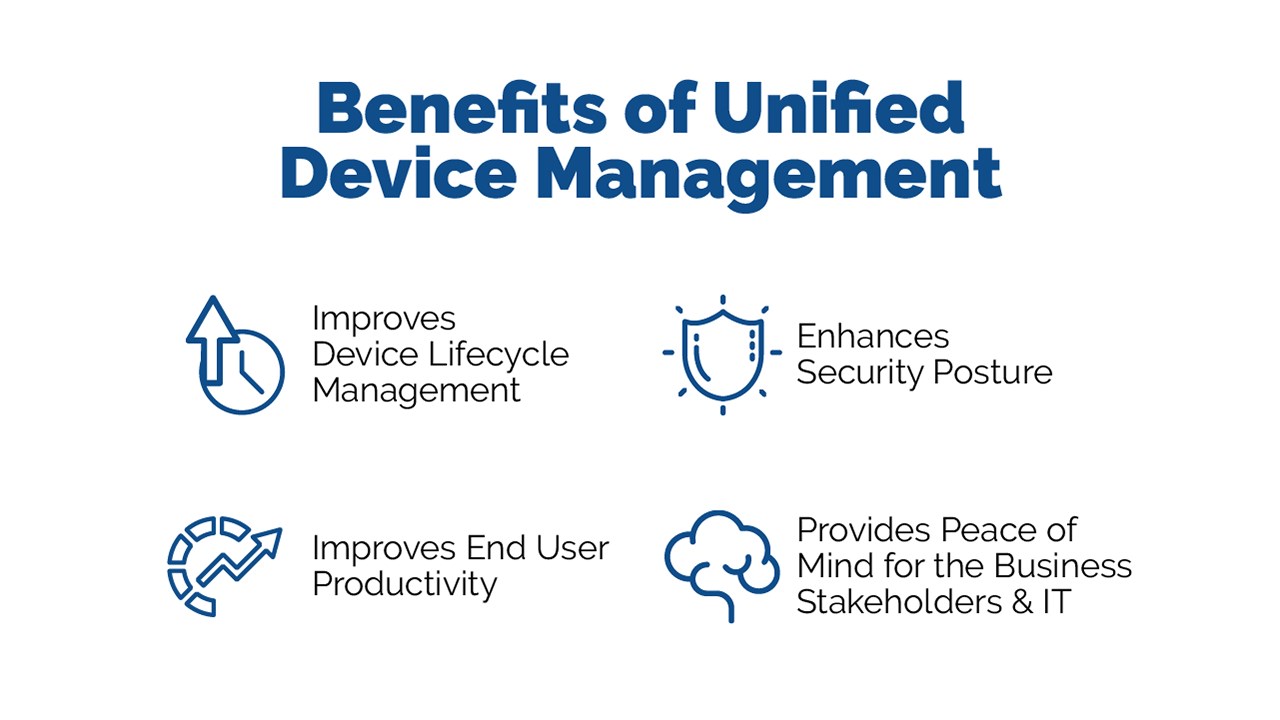 Benefits of Unified Device Management

Improves Device Lifecycle Management

Enhances Security Posture

Improves End User Productivity

Provides Peace of Mind for the Business Stakeholders & IT